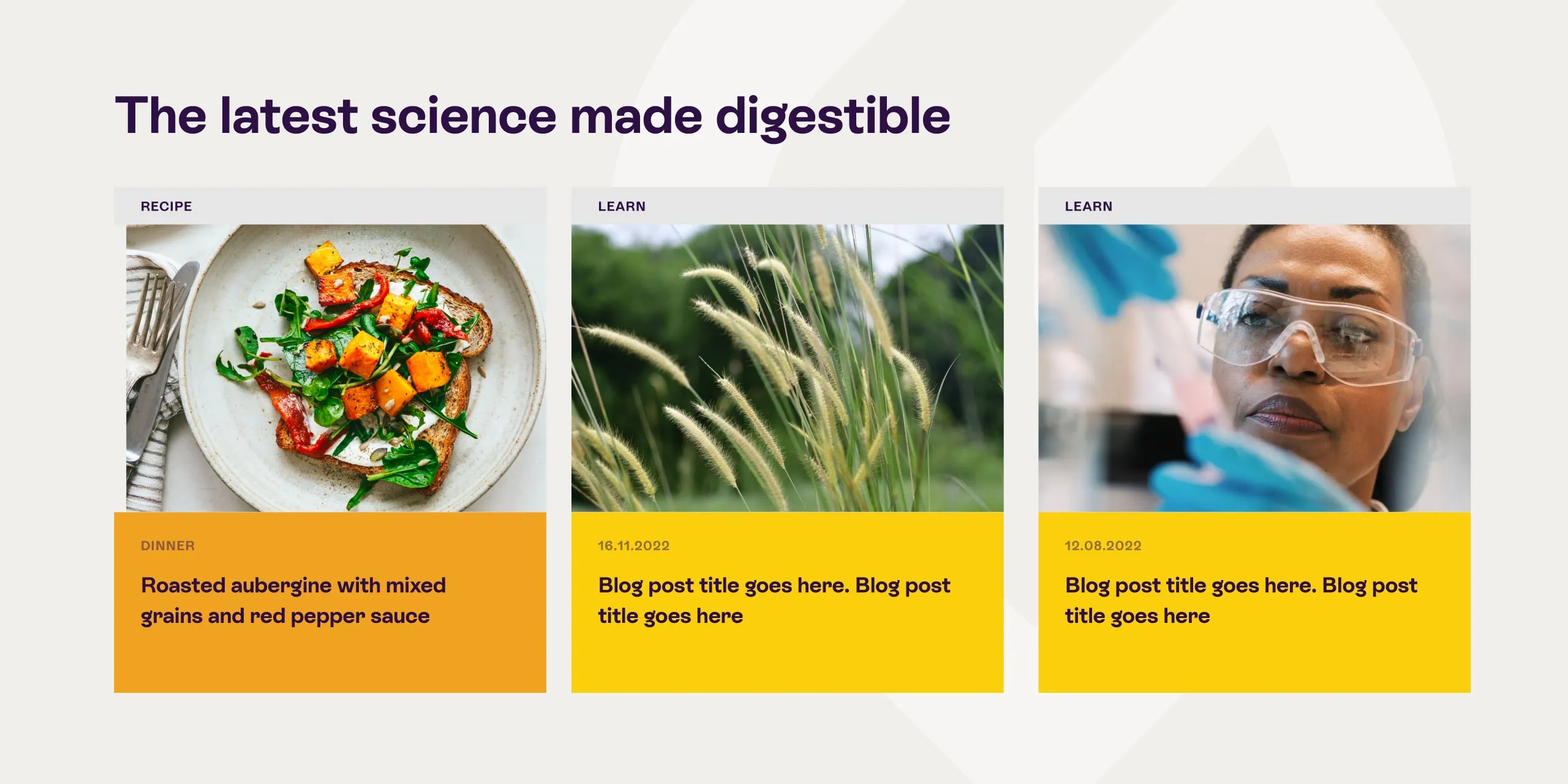 The latest science made digestible

RECIPE

DINNER

Roasted aubergine with mixed grains and red pepper sauce

LEARN

16.11.2022

Blog post title goes here. Blog post title goes here

LEARN

12.08.2022

Blog post title goes here. Blog post title goes here